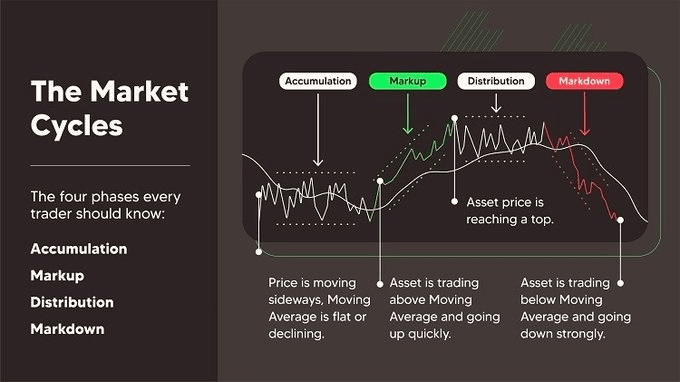 The Market Cycles

The four phases every trader should know:

Accumulation

Markup

Distribution

Markdown

Accumulation

Markup

Distribution

Markdown

Asset price is reaching a top.

Price is moving sideways, Moving Average is flat or declining.

Asset is trading above Moving Average and going up quickly.

Asset is trading below Moving Average and going down strongly.